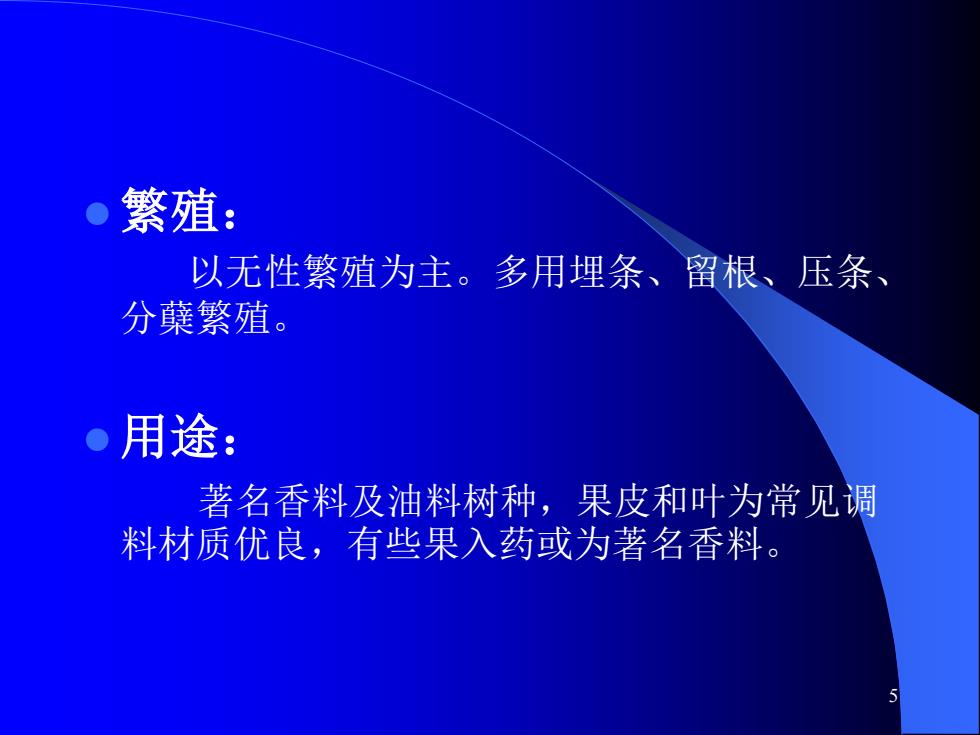 繁殖：

以无性繁殖为主。多用埋条、留根、压条、分蘖繁殖。

用途：

著名香料及油料树种，果皮和叶为常见调料材质优良，有些果入药或为著名香料。

5